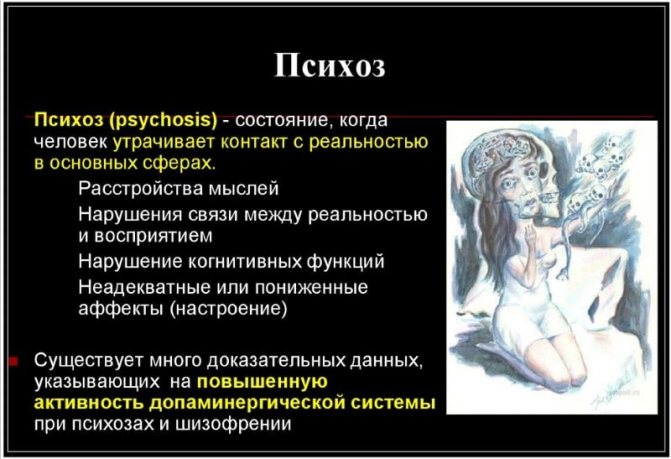 Психоз

Психоз (psychosis) - состояние, когда человек утрачивает контакт с реальностью в основных сферах.

Расстройства мыслей

Нарушения связи между реальностью и восприятием

Нарушение когнитивных функций

Неадекватные или пониженные аффекты (настроение)

Существует много доказательных данных, указывающих на повышенную активность допаминергической системы при психозах и шизофрении